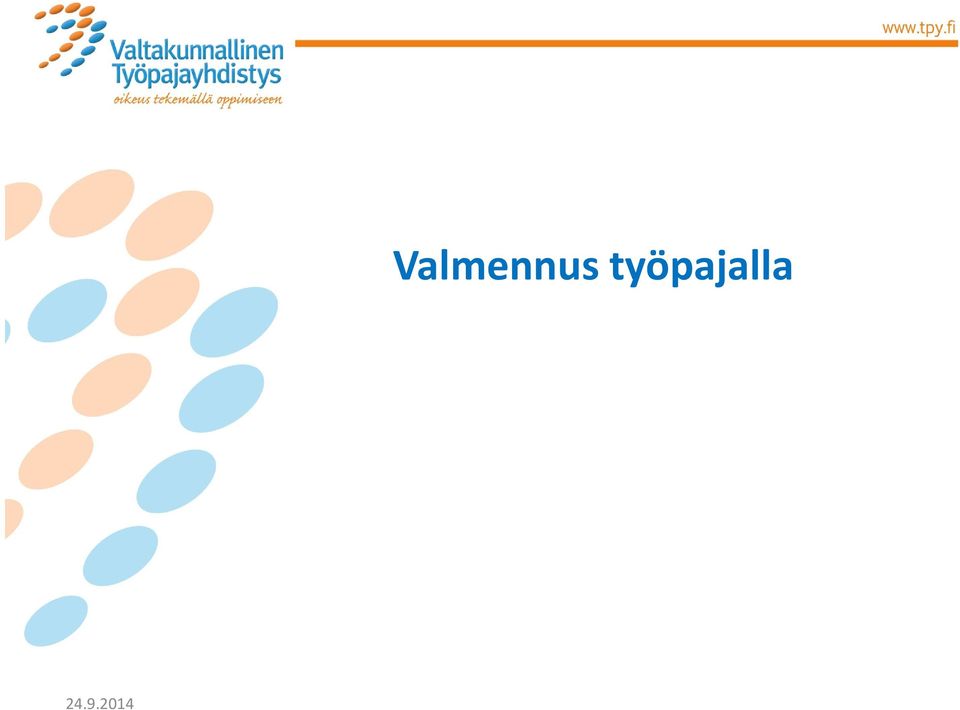 Valtakunnallinen Työpajayhdistys
oikeus tekemällä oppimiseen

www.tpy.fi

Valmennus työpajalla

24.9.2014